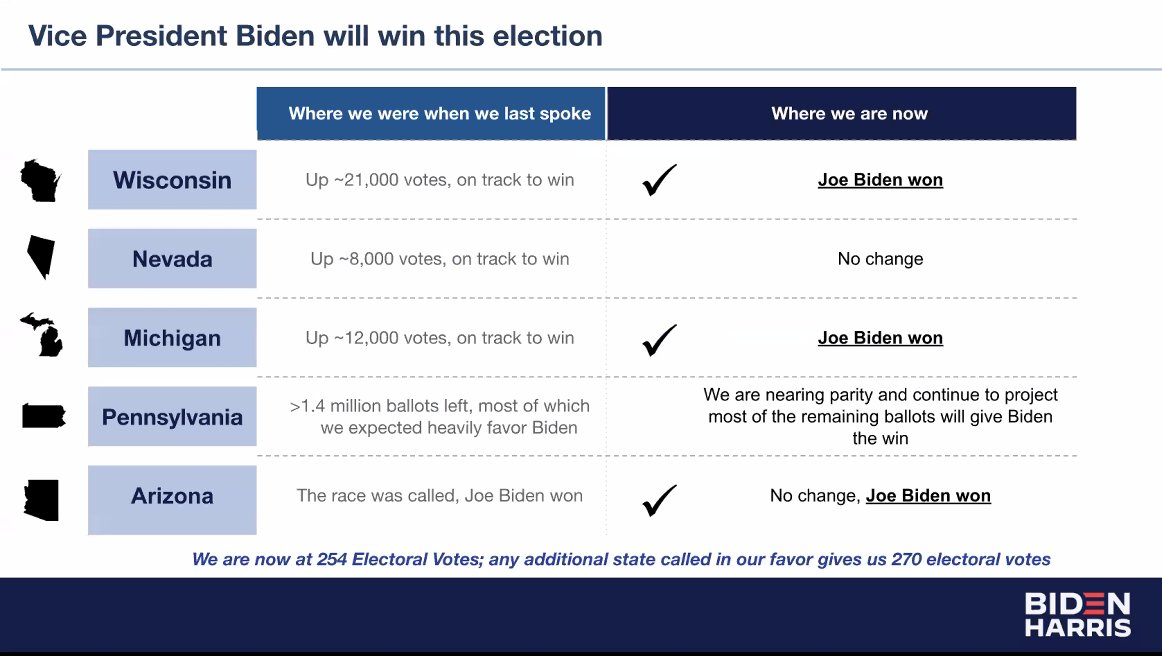 Vice President Biden will win this election

| | Where we were when we last spoke | Where we are now |
|---|---|---|
| Wisconsin | Up ~21,000 votes, on track to win | ✓ Joe Biden won |
| Nevada | Up ~8,000 votes, on track to win | No change |
| Michigan | Up ~12,000 votes, on track to win | ✓ Joe Biden won |
| Pennsylvania | >1.4 million ballots left, most of which we expected heavily favor Biden | We are nearing parity and continue to project most of the remaining ballots will give Biden the win |
| Arizona | The race was called, Joe Biden won | ✓ No change, Joe Biden won |

We are now at 254 Electoral Votes; any additional state called in our favor gives us 270 electoral votes

BIDEN
HARRIS